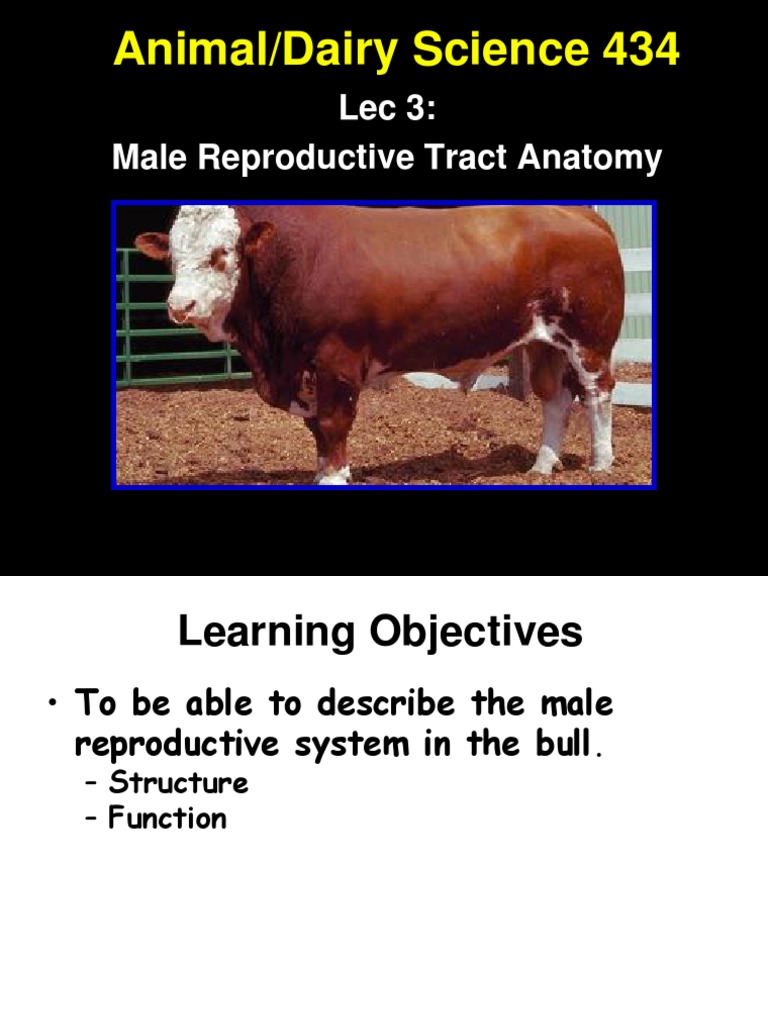 Animal/Dairy Science 434

Lec 3:

Male Reproductive Tract Anatomy

Learning Objectives

• To be able to describe the male reproductive system in the bull.

– Structure

– Function